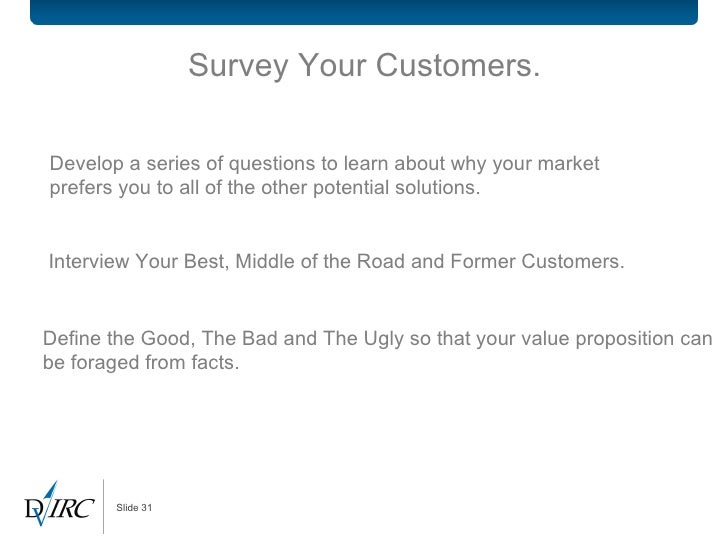 Survey Your Customers.

Develop a series of questions to learn about why your market prefers you to all of the other potential solutions.

Interview Your Best, Middle of the Road and Former Customers.

Define the Good, The Bad and The Ugly so that your value proposition can be foraged from facts.

DVIRC

Slide 31